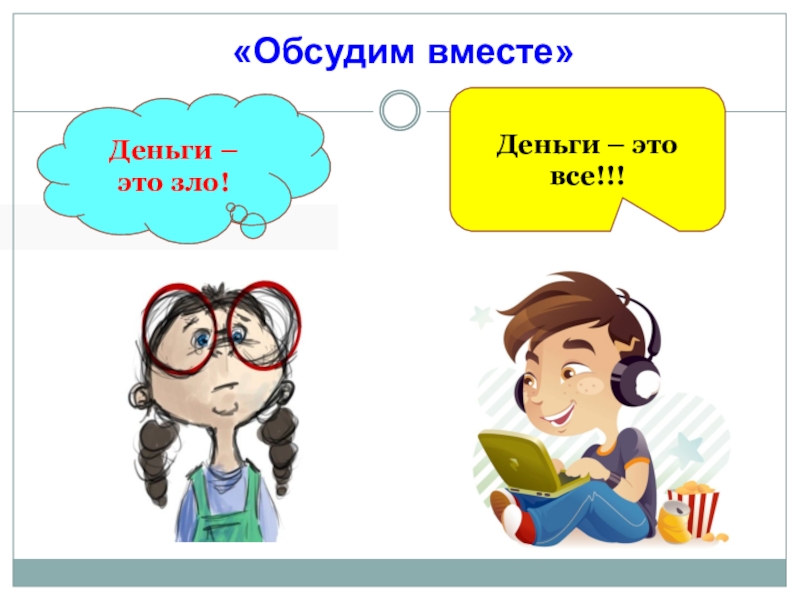 «Обсудим вместе»

Деньги – это зло!

Деньги – это все!!!